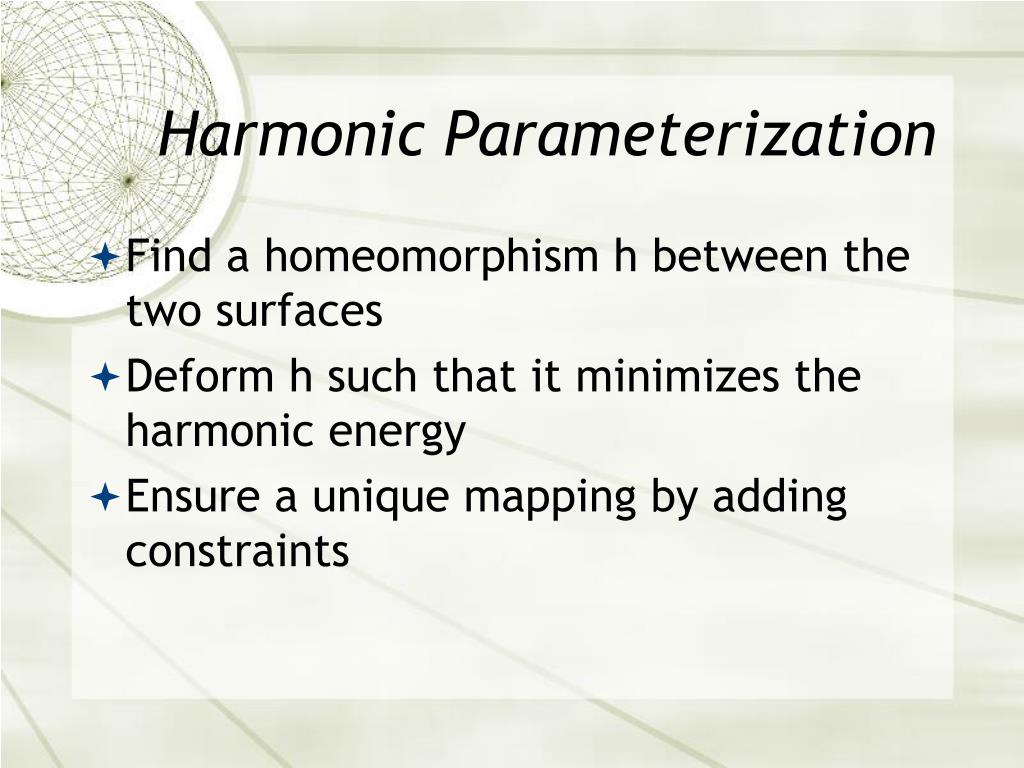 Harmonic Parameterization

Find a homeomorphism h between the two surfaces

Deform h such that it minimizes the harmonic energy

Ensure a unique mapping by adding constraints